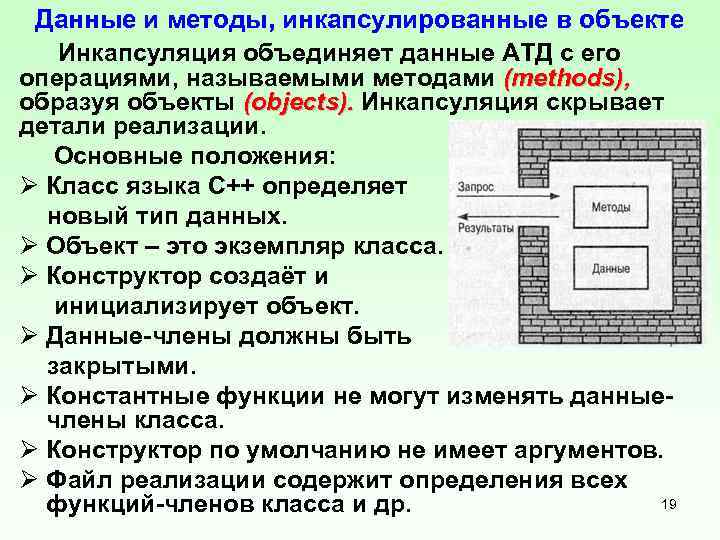 Данные и методы, инкапсулированные в объекте

Инкапсуляция объединяет данные АТД с его операциями, называемыми методами (methods), образуя объекты (objects). Инкапсуляция скрывает детали реализации.

Основные положения:

➢ Класс языка С++ определяет новый тип данных.

➢ Объект – это экземпляр класса.

➢ Конструктор создаёт и инициализирует объект.

➢ Данные-члены должны быть закрытыми.

➢ Константные функции не могут изменять данные-члены класса.

➢ Конструктор по умолчанию не имеет аргументов.

➢ Файл реализации содержит определения всех функций-членов класса и др.

Запрос

Результаты

Методы

Данные

19